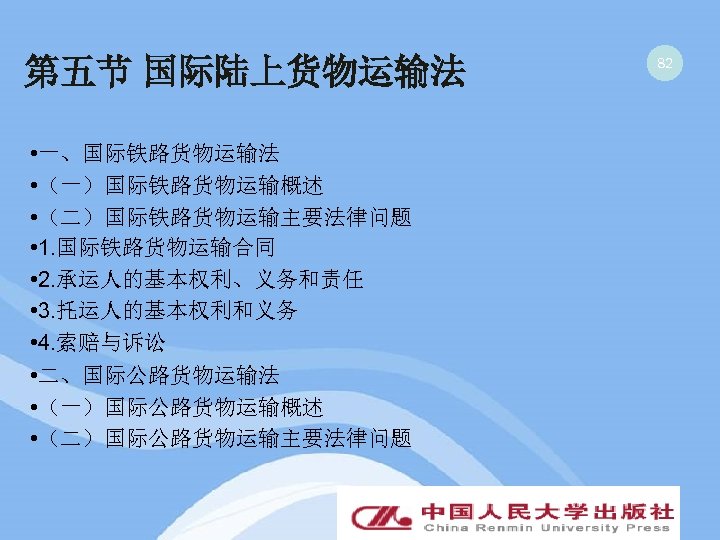 第五节 国际陆上货物运输法

82

•一、国际铁路货物运输法
•（一）国际铁路货物运输概述
•（二）国际铁路货物运输主要法律问题
•1.国际铁路货物运输合同
•2.承运人的基本权利、义务和责任
•3.托运人的基本权利和义务
•4.索赔与诉讼
•二、国际公路货物运输法
•（一）国际公路货物运输概述
•（二）国际公路货物运输主要法律问题

中国人民大学出版社
China Renmin University Press